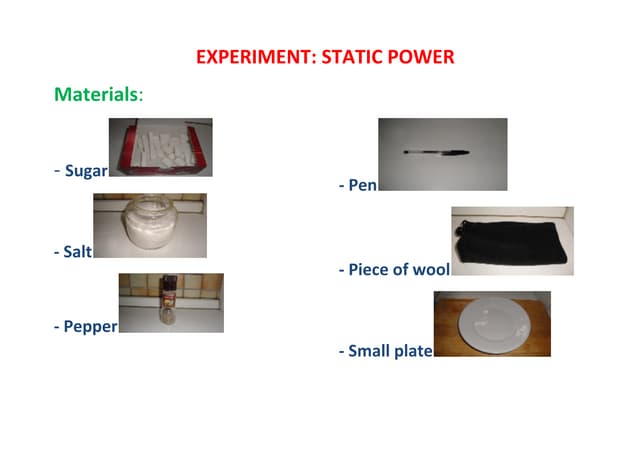 EXPERIMENT: STATIC POWER

Materials:

- Sugar

- Salt

- Pepper

- Pen

- Piece of wool

- Small plate